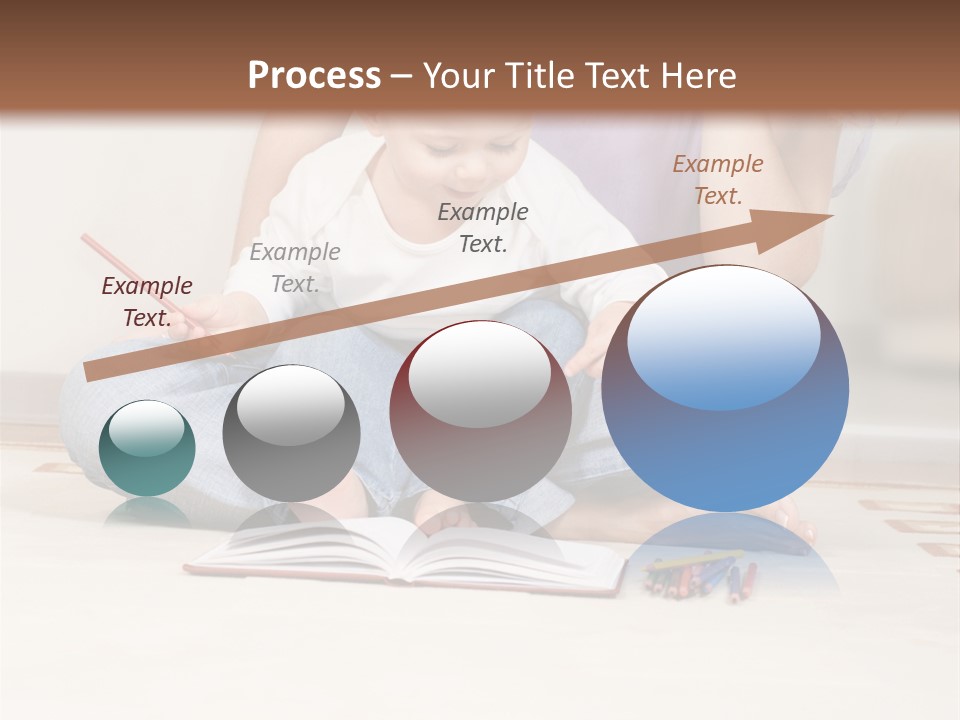 Process – Your Title Text Here

Example Text.

Example Text.

Example Text.

Example Text.